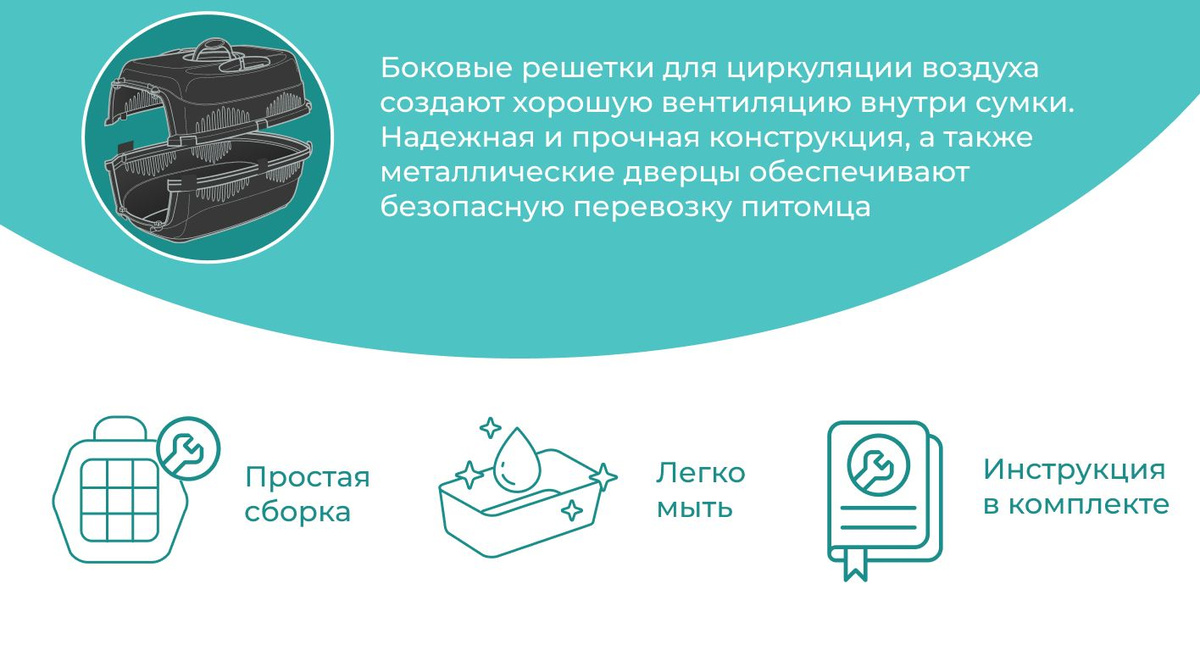 Боковые решетки для циркуляции воздуха создают хорошую вентиляцию внутри сумки. Надежная и прочная конструкция, а также металлические дверцы обеспечивают безопасную перевозку питомца

Простая сборка

Легко мыть

Инструкция в комплекте